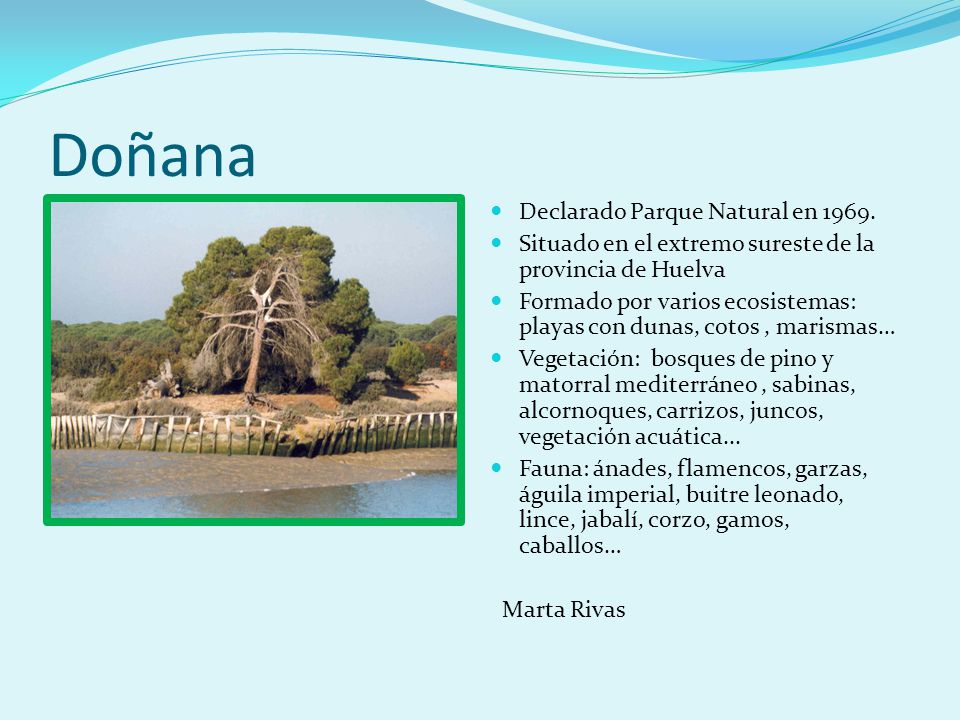 Doñana

- Declarado Parque Natural en 1969.
- Situado en el extremo sureste de la provincia de Huelva
- Formado por varios ecosistemas: playas con dunas, cotos , marismas…
- Vegetación: bosques de pino y matorral mediterráneo , sabinas, alcornoques, carrizos, juncos, vegetación acuática…
- Fauna: ánades, flamencos, garzas, águila imperial, buitre leonado, lince, jabalí, corzo, gamos, caballos…

Marta Rivas